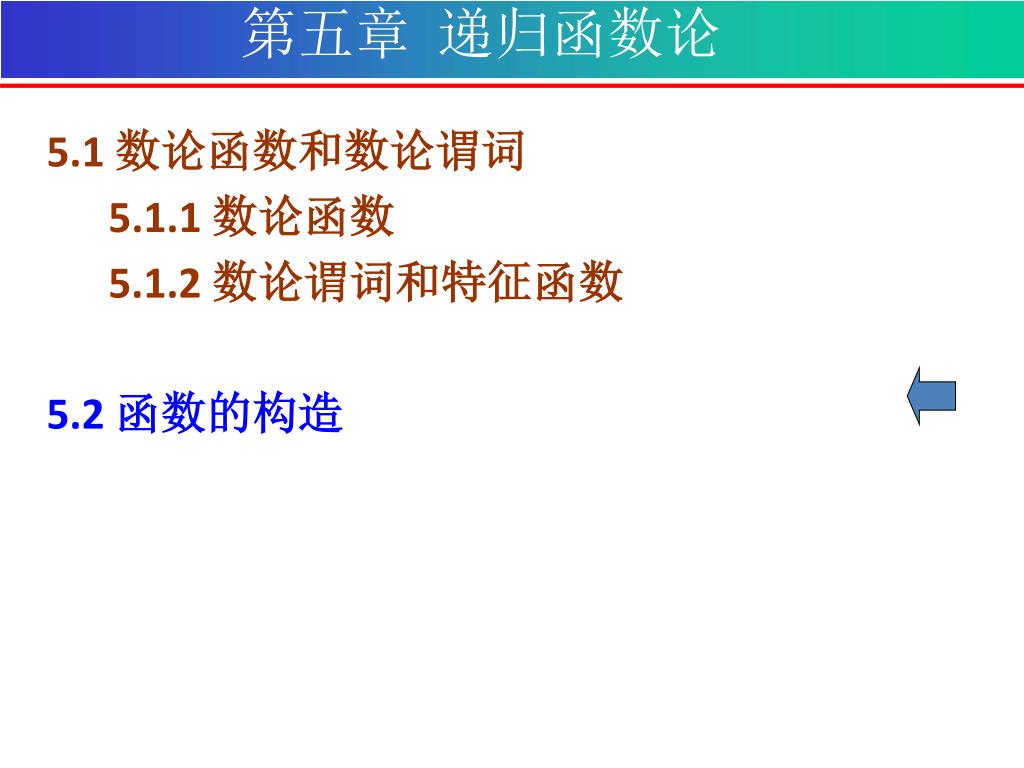 第五章 递归函数论

5.1 数论函数和数论谓词

5.1.1 数论函数

5.1.2 数论谓词和特征函数

5.2 函数的构造